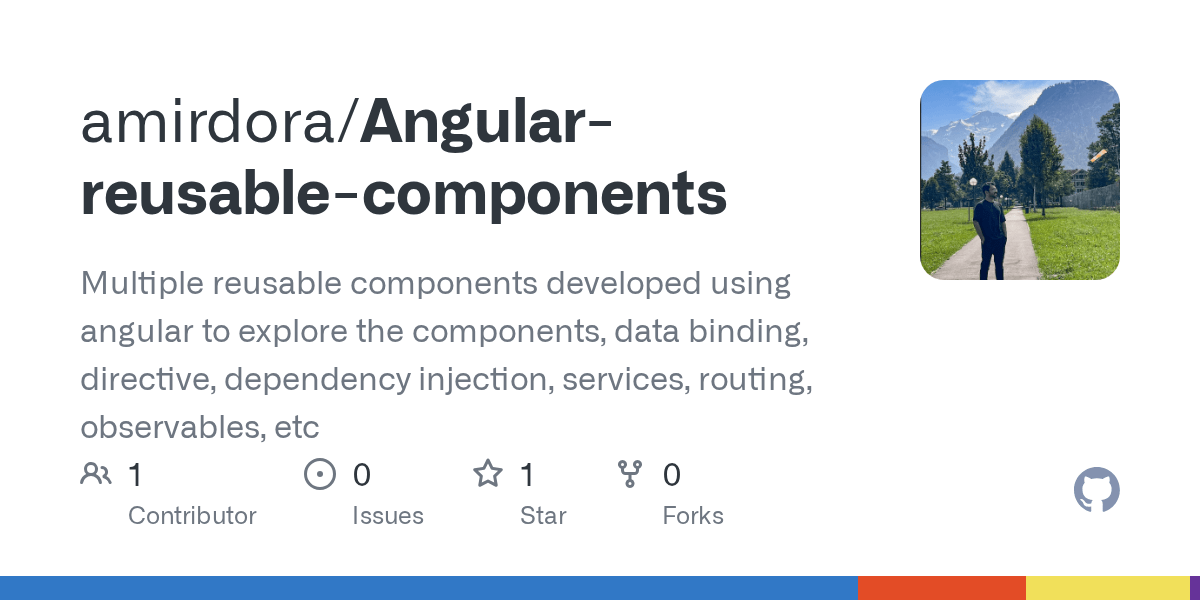 amirdora/Angular-reusable-components

Multiple reusable components developed using angular to explore the components, data binding, directive, dependency injection, services, routing, observables, etc

1 Contributor

0 Issues

1 Star

0 Forks